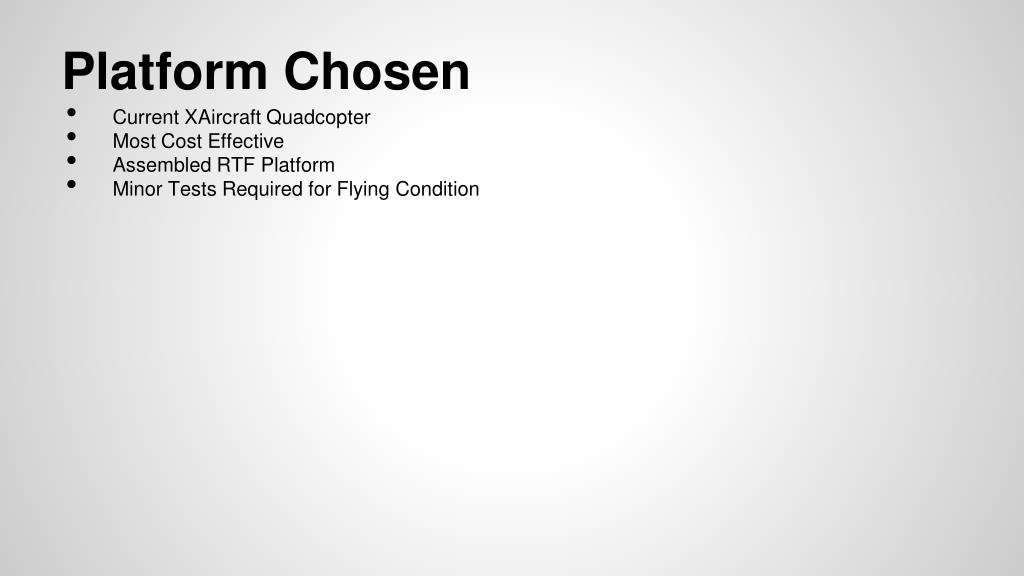 Platform Chosen

- Current XAircraft Quadcopter
- Most Cost Effective
- Assembled RTF Platform
- Minor Tests Required for Flying Condition